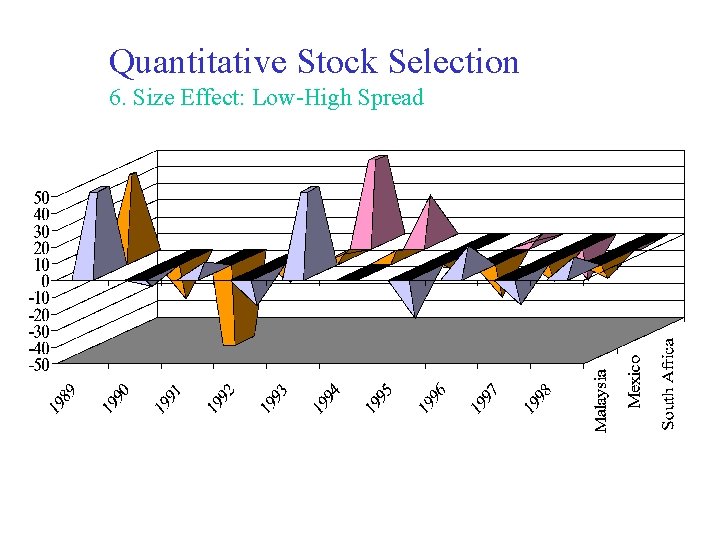 Quantitative Stock Selection

6. Size Effect: Low-High Spread

50
40
30
20
10
0
-10
-20
-30
-40
-50

1989
1990
1991
1992
1993
1994
1995
1996
1997
1998

Malaysia
Mexico
South Africa